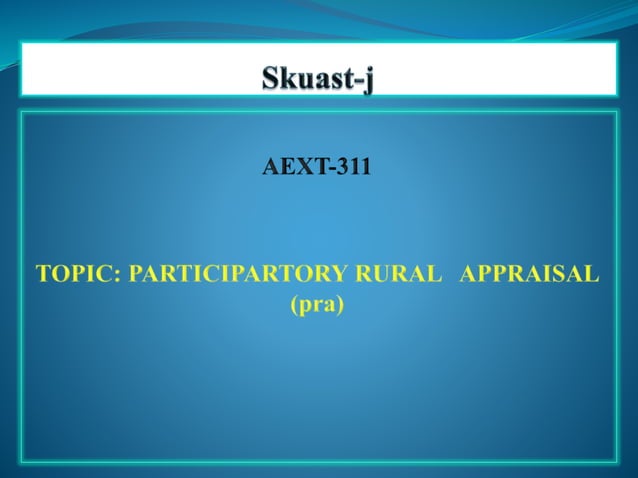 Skuast-j

AEXT-311

TOPIC: PARTICIPARTORY RURAL APPRAISAL (pra)